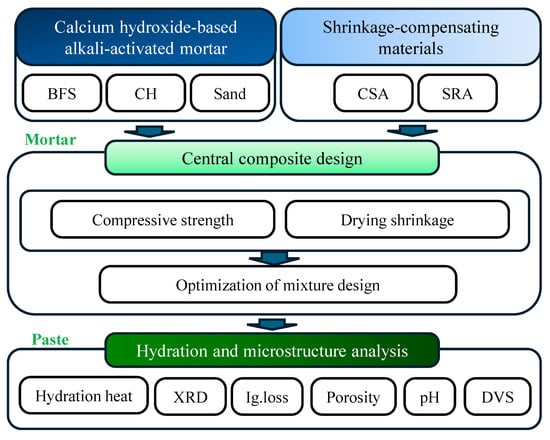 Calcium hydroxide-based alkali-activated mortar

BFS

CH

Sand

Shrinkage-compensating materials

CSA

SRA

Mortar

Central composite design

Compressive strength

Drying shrinkage

Optimization of mixture design

Paste

Hydration and microstructure analysis

Hydration heat

XRD

Ig.loss

Porosity

pH

DVS